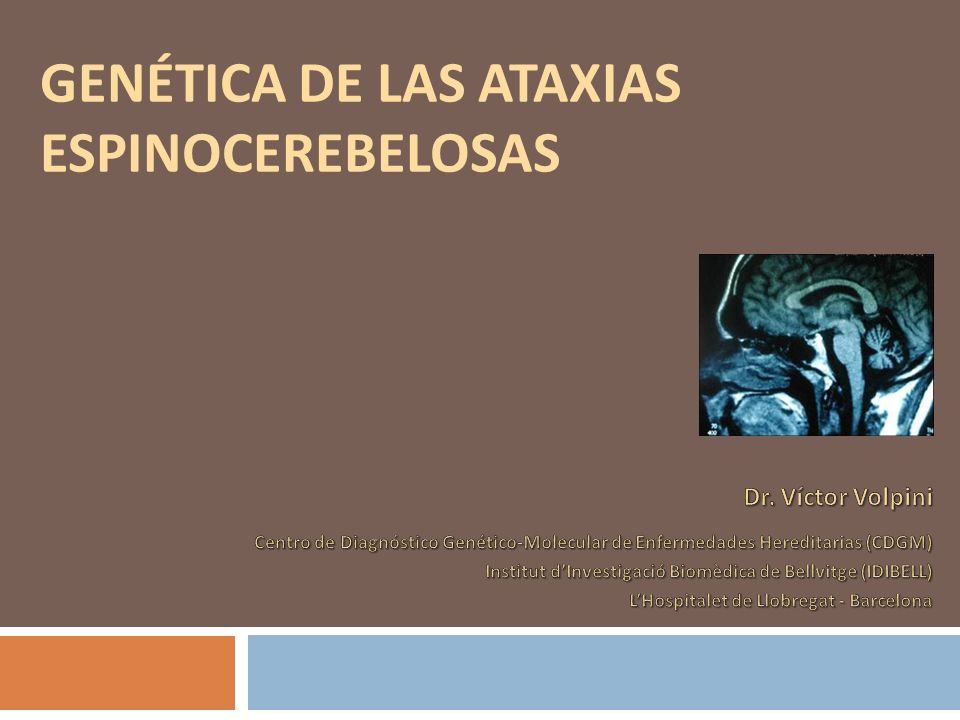 GENÉTICA DE LAS ATAXIAS ESPINOCEREBELOSAS

Dr. Víctor Volpini

Centro de Diagnóstico Genético-Molecular de Enfermedades Hereditarias (CDGM)
Institut d'Investigació Biomèdica de Bellvitge (IDIBELL)
L'Hospitalet de Llobregat - Barcelona